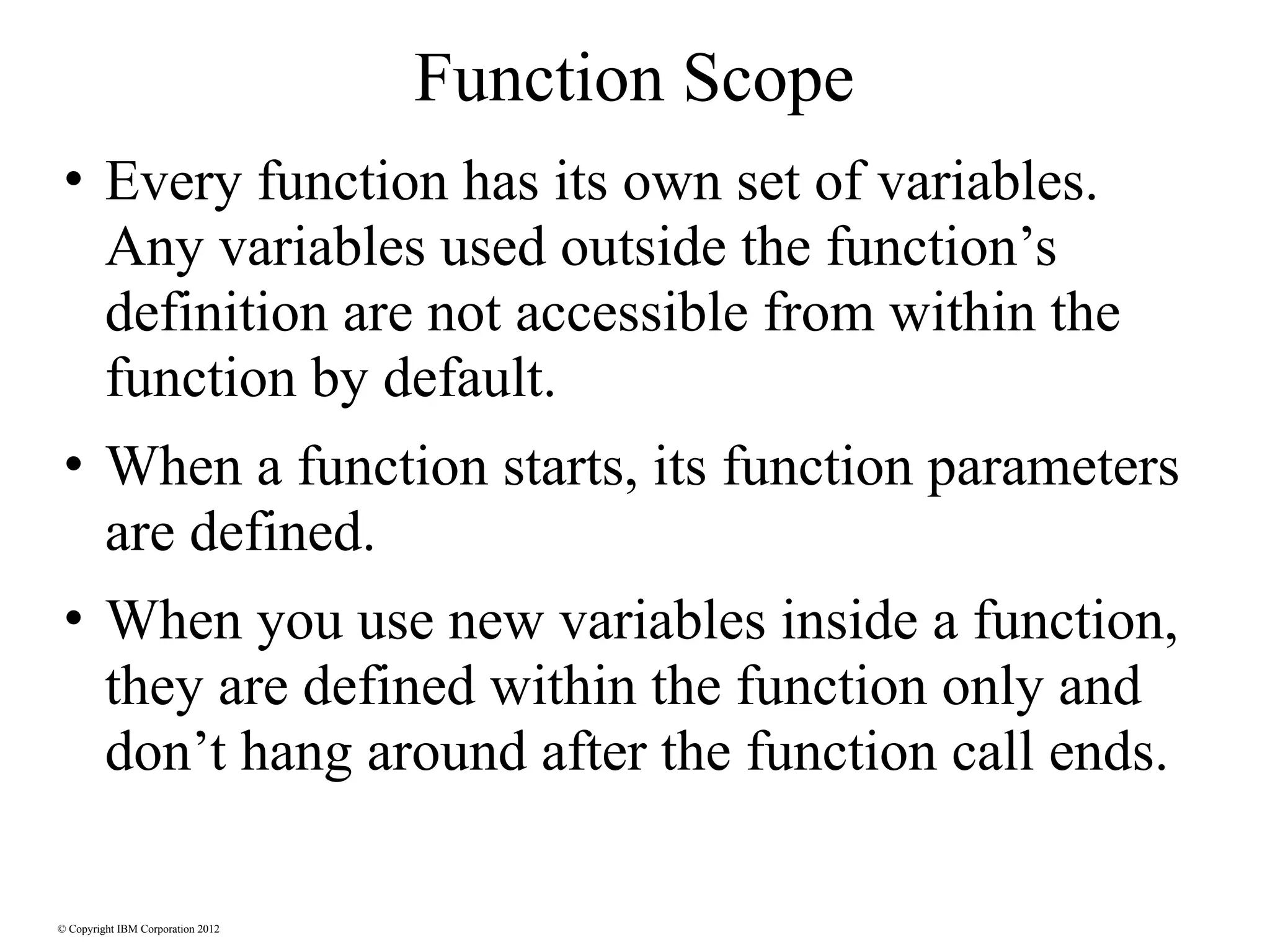 Function Scope

• Every function has its own set of variables. Any variables used outside the function’s definition are not accessible from within the function by default.

• When a function starts, its function parameters are defined.

• When you use new variables inside a function, they are defined within the function only and don’t hang around after the function call ends.

© Copyright IBM Corporation 2012